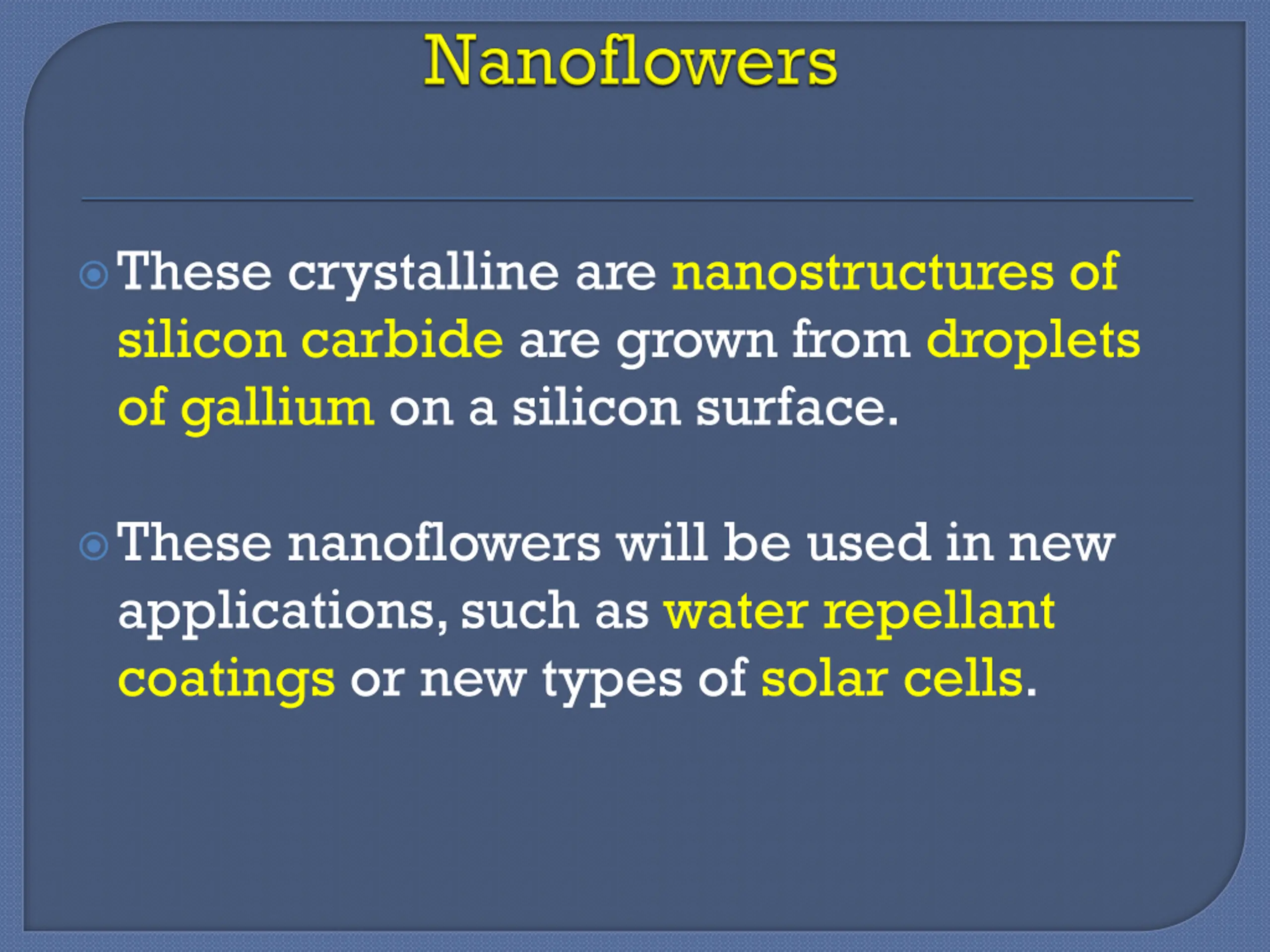 Nanoflowers

These crystalline are nanostructures of silicon carbide are grown from droplets of gallium on a silicon surface.

These nanoflowers will be used in new applications, such as water repellant coatings or new types of solar cells.